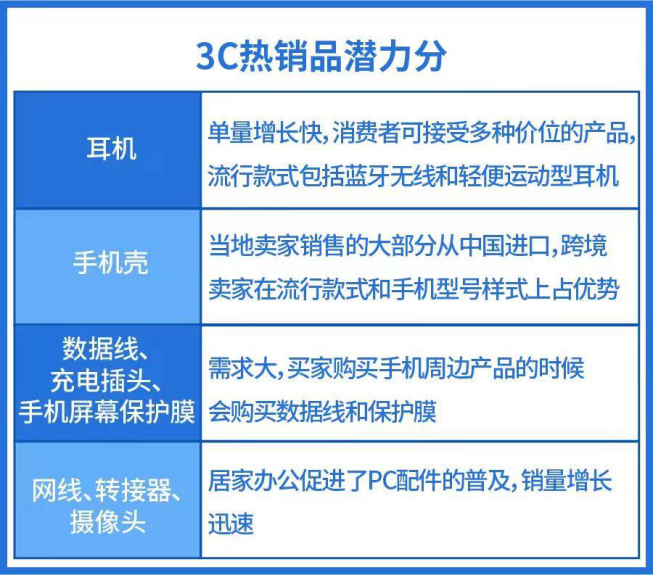 3C热销品潜力分

| | |
|---|---|
| 耳机 | 单量增长快,消费者可接受多种价位的产品,流行款式包括蓝牙无线和轻便运动型耳机 |
| 手机壳 | 当地卖家销售的大部分从中国进口,跨境卖家在流行款式和手机型号样式上占优势 |
| 数据线、充电插头、手机屏幕保护膜 | 需求大,买家购买手机周边产品的时候会购买数据线和保护膜 |
| 网线、转接器、摄像头 | 居家办公促进了PC配件的普及,销量增长迅速 |